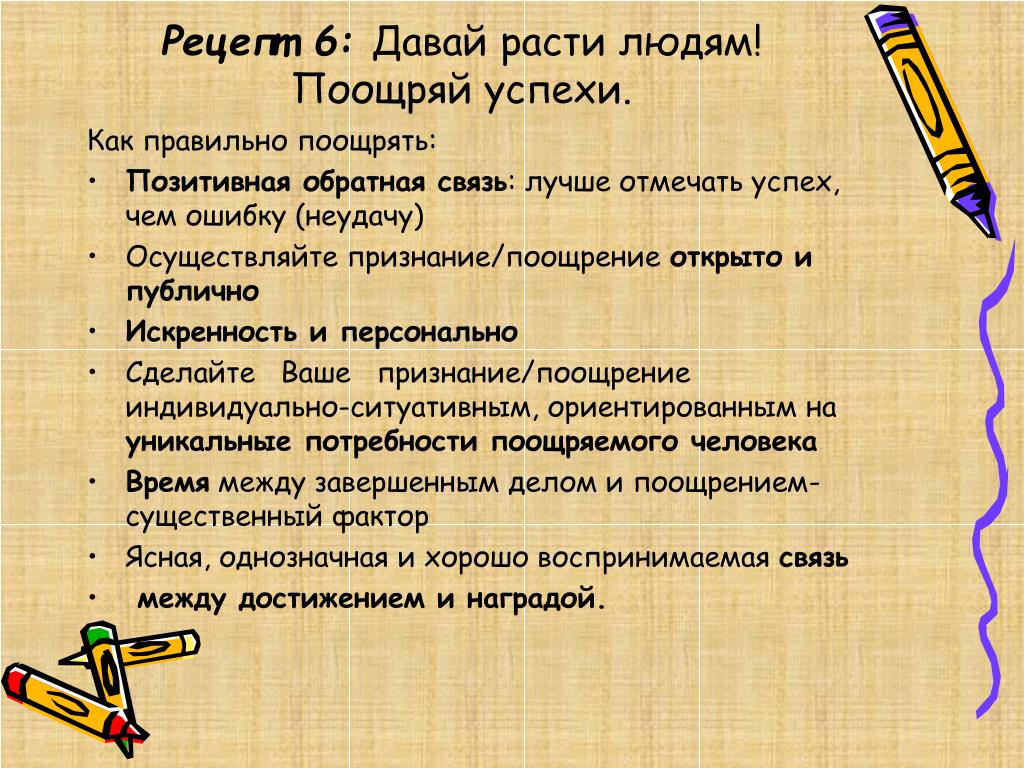 Рецепт 6: Давай расти людям! Поощряй успехи.

Как правильно поощрять:

• Позитивная обратная связь: лучше отмечать успех, чем ошибку (неудачу)
• Осуществляйте признание/поощрение открыто и публично
• Искренность и персонально
• Сделайте Ваше признание/поощрение индивидуально-ситуативным, ориентированным на уникальные потребности поощряемого человека
• Время между завершенным делом и поощрением- существенный фактор
• Ясная, однозначная и хорошо воспринимаемая связь
• между достижением и наградой.